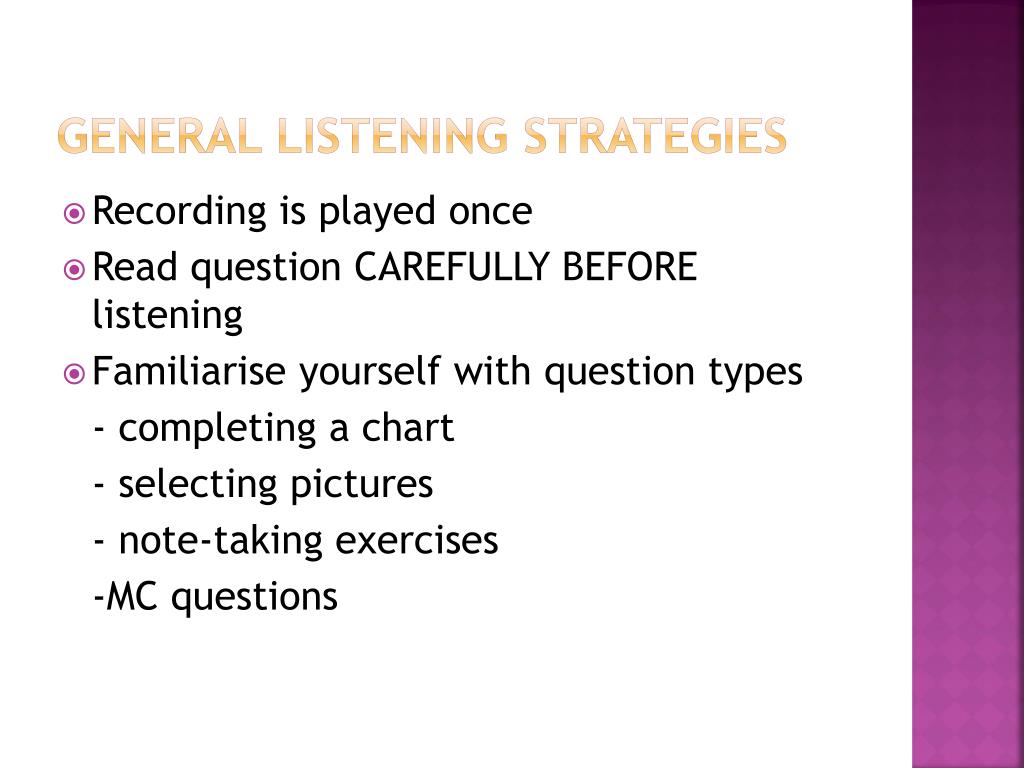 GENERAL LISTENING STRATEGIES

Recording is played once

Read question CAREFULLY BEFORE listening

Familiarise yourself with question types

- completing a chart

- selecting pictures

- note-taking exercises

-MC questions